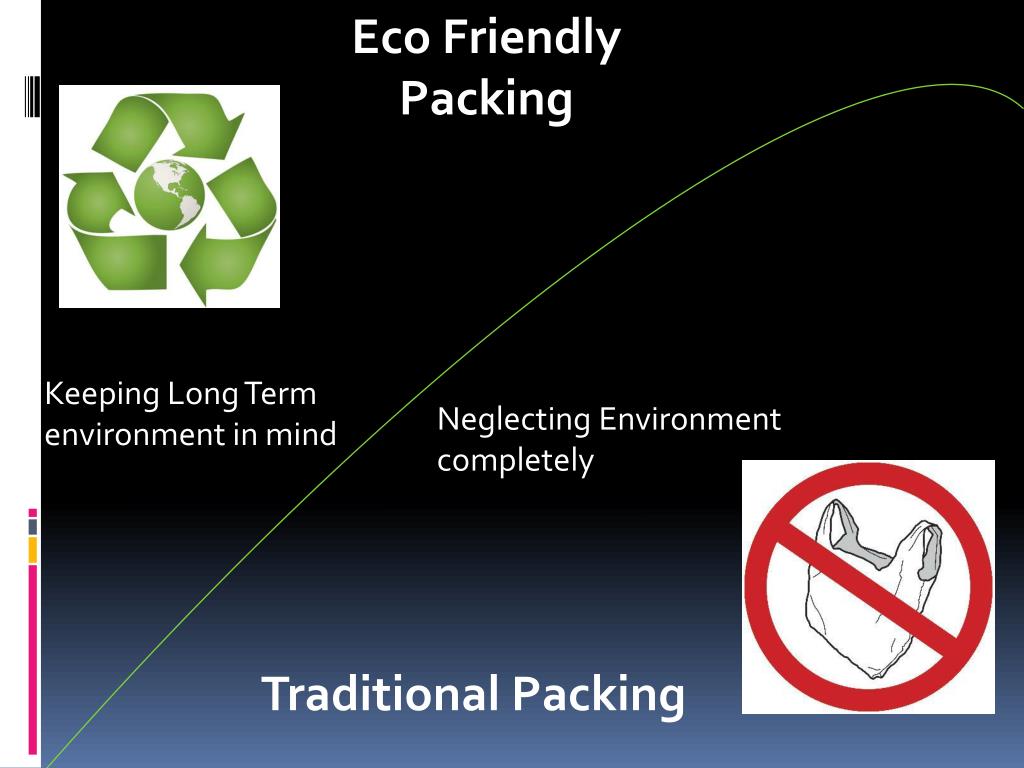 Eco Friendly Packing

Keeping Long Term environment in mind

Neglecting Environment completely

Traditional Packing